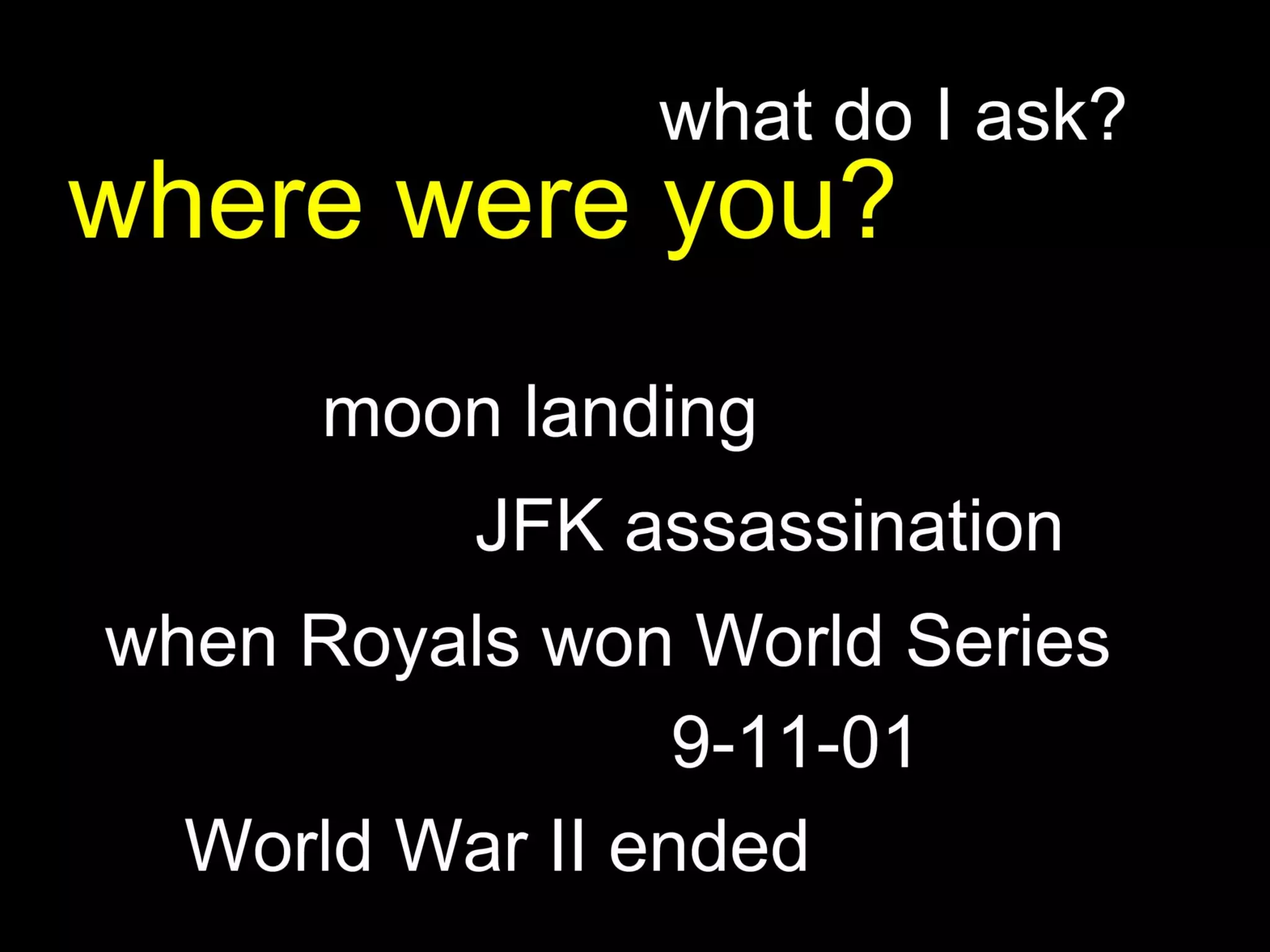 what do I ask?
where were you?

moon landing

JFK assassination

when Royals won World Series

9-11-01

World War II ended